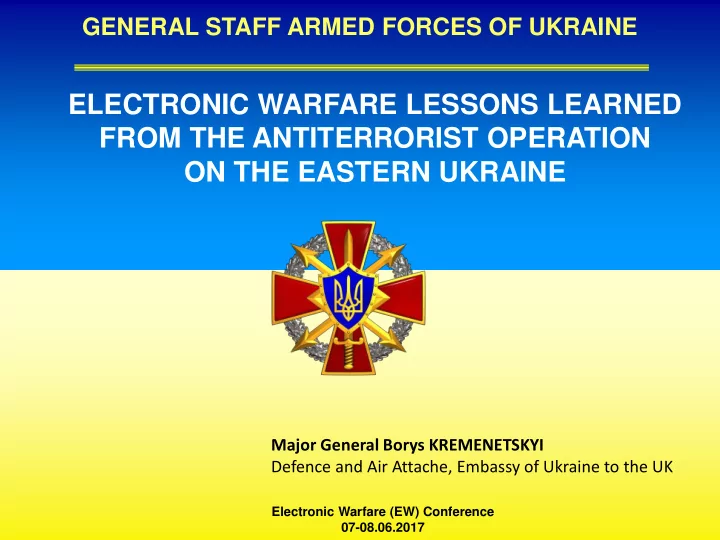 GENERAL STAFF ARMED FORCES OF UKRAINE

ELECTRONIC WARFARE LESSONS LEARNED FROM THE ANTITERRORIST OPERATION ON THE EASTERN UKRAINE

Major General Borys KREMENETSKYI
Defence and Air Attache, Embassy of Ukraine to the UK

Electronic Warfare (EW) Conference
07-08.06.2017